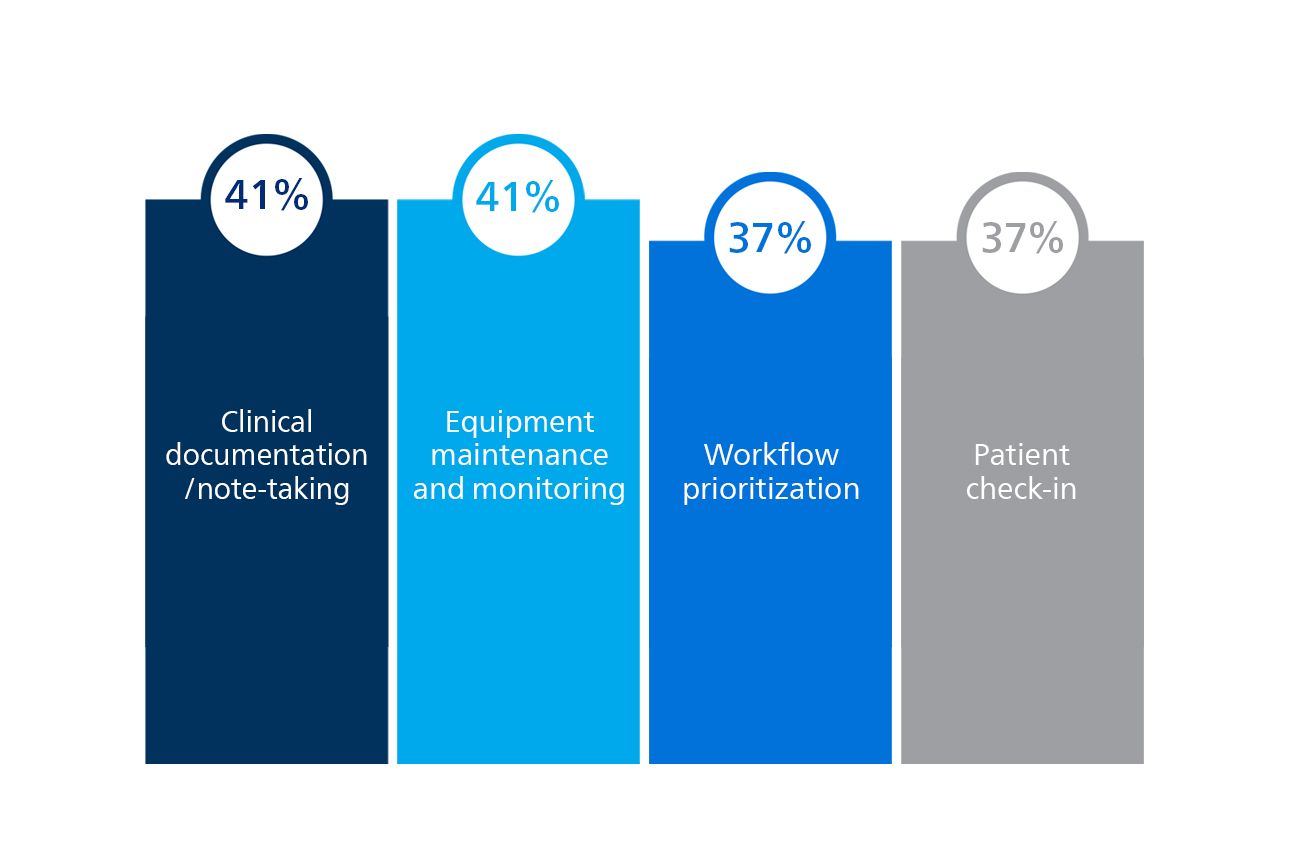 41%

Clinical documentation /note-taking

41%

Equipment maintenance and monitoring

37%

Workflow prioritization

37%

Patient check-in